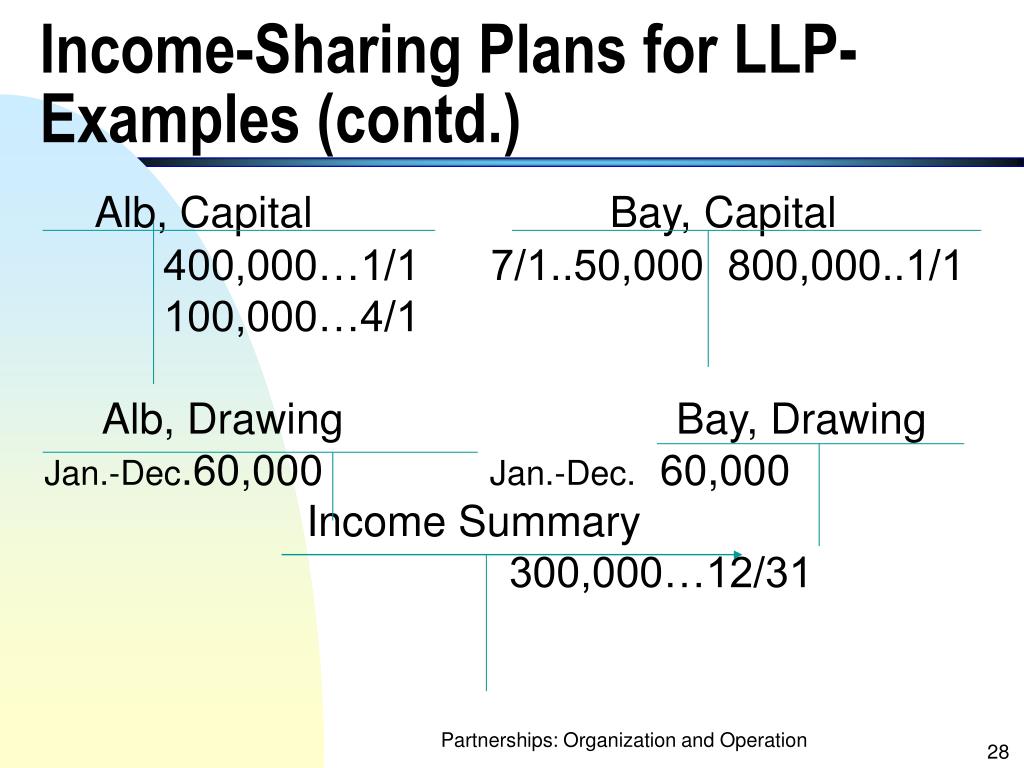 Income-Sharing Plans for LLP-Examples (contd.)

Alb, Capital

400,000…1/1
100,000…4/1

Bay, Capital

7/1..50,000 800,000..1/1

Alb, Drawing

Jan.-Dec.60,000

Bay, Drawing

Jan.-Dec. 60,000

Income Summary

300,000…12/31

Partnerships: Organization and Operation

28